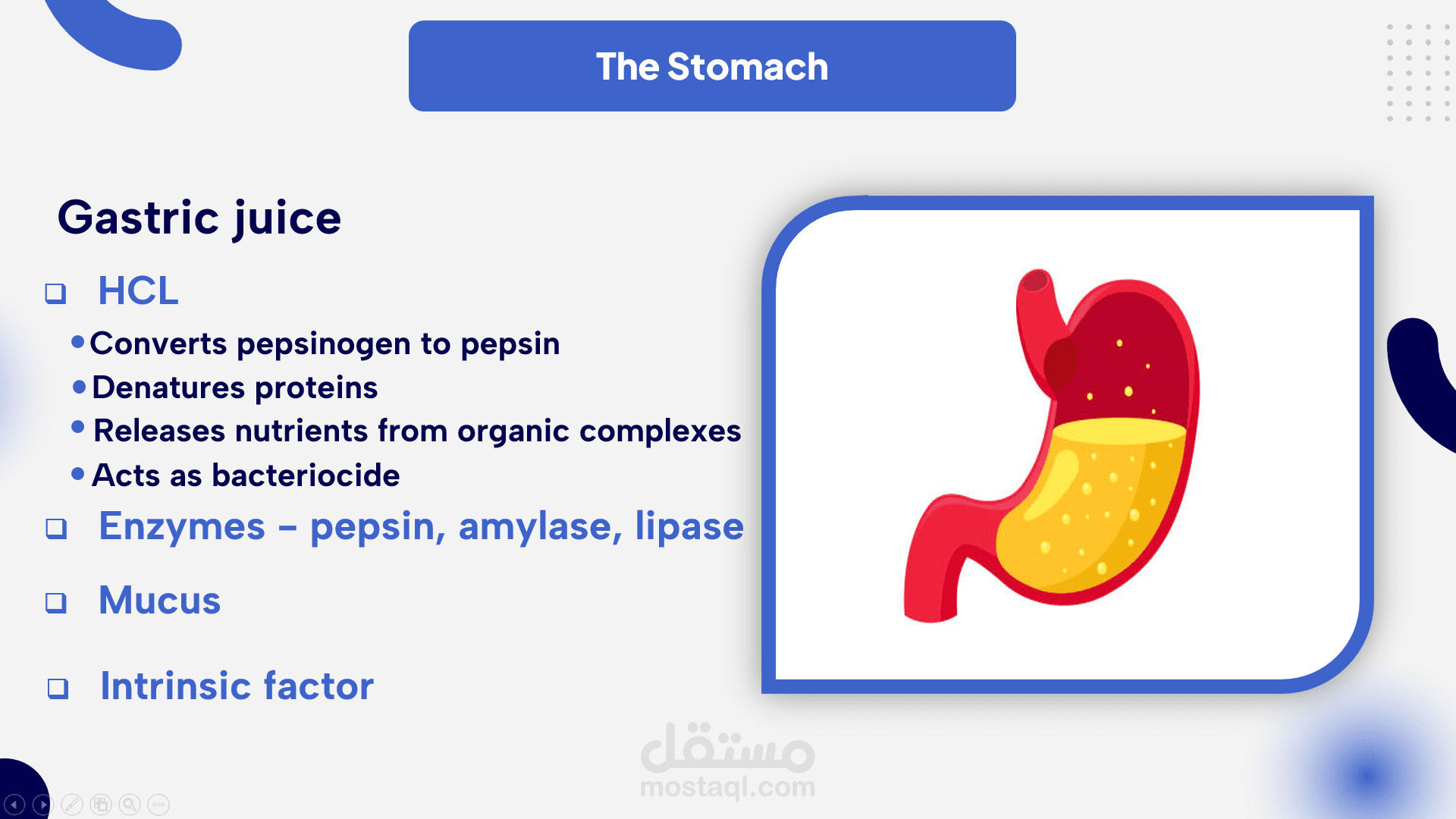 The Stomach

Gastric juice

❑ HCL

• Converts pepsinogen to pepsin
• Denatures proteins
• Releases nutrients from organic complexes
• Acts as bacteriocide

❑ Enzymes – pepsin, amylase, lipase

❑ Mucus

❑ Intrinsic factor

مستقل
mostaql.com